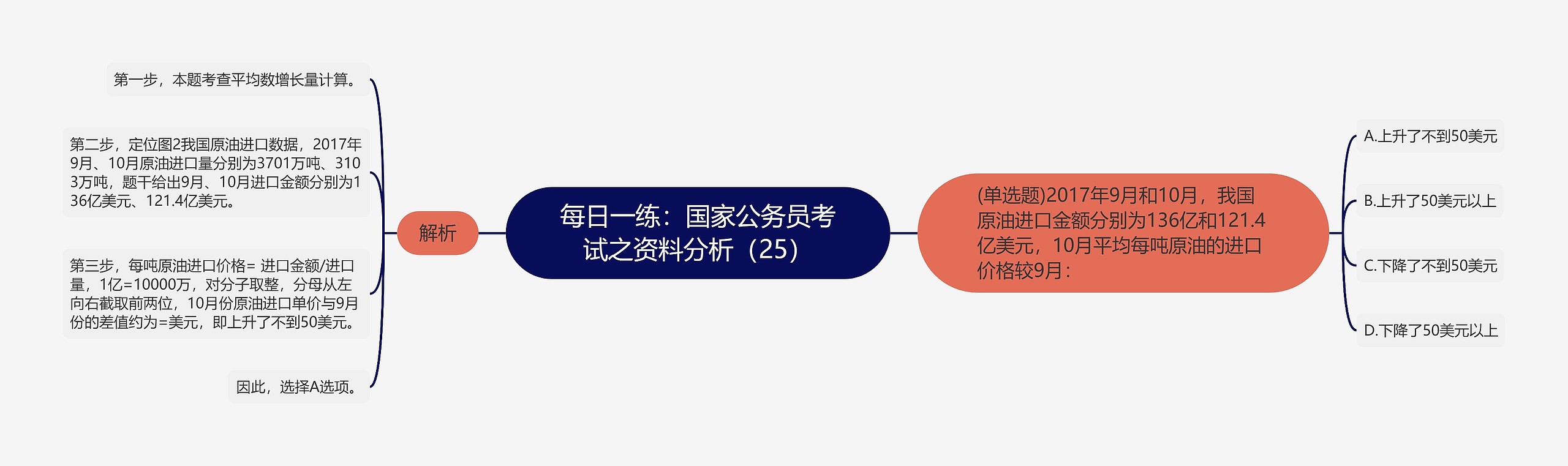 每日一练：国家公务员考试之资料分析（25）

解析

第一步，本题考查平均数增长量计算。

第二步，定位图2我国原油进口数据，2017年9月、10月原油进口量分别为3701万吨、3103万吨，题干给出9月、10月进口金额分别为136亿美元、121.4亿美元。

第三步，每吨原油进口价格= 进口金额/进口量，1亿=10000万，对分子取整，分母从左向右截取前两位，10月份原油进口单价与9月份的差值约为=美元，即上升了不到50美元。

因此，选择A选项。

(单选题)2017年9月和10月，我国原油进口金额分别为136亿和121.4亿美元，10月平均每吨原油的进口价格较9月：

A.上升了不到50美元

B.上升了50美元以上

C.下降了不到50美元

D.下降了50美元以上